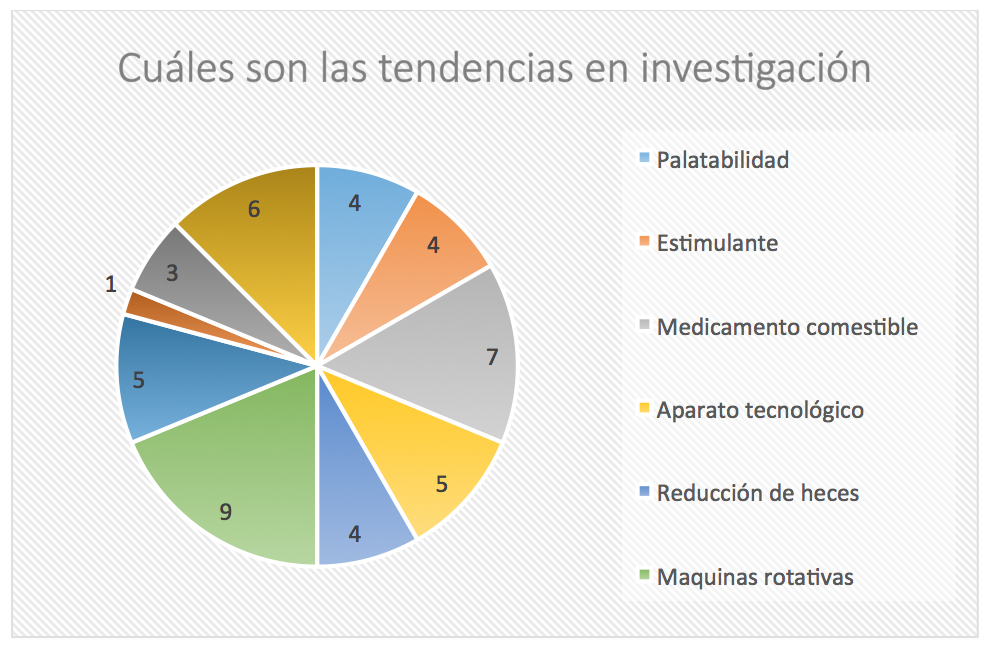 Cuáles son las tendencias en investigación

4
4
7
5
4
9
5
1
3
6

Palatabilidad
Estimulante
Medicamento comestible
Aparato tecnológico
Reducción de heces
Maquinas rotativas